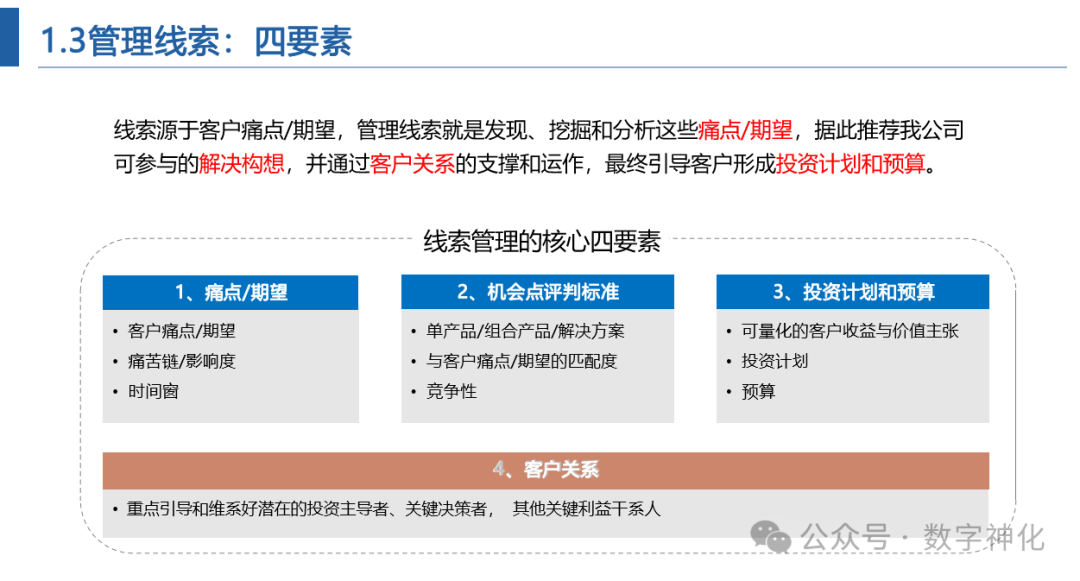 1.3管理线索：四要素

线索源于客户痛点/期望，管理线索就是发现、挖掘和分析这些痛点/期望，据此推荐我公司可参与的解决构想，并通过客户关系的支撑和运作，最终引导客户形成投资计划和预算。

线索管理的核心四要素

1、痛点/期望
• 客户痛点/期望
• 痛苦链/影响度
• 时间窗

2、机会点评判标准
• 单产品/组合产品/解决方案
• 与客户痛点/期望的匹配度
• 竞争性

3、投资计划和预算
• 可量化的客户收益与价值主张
• 投资计划
• 预算

4、客户关系
• 重点引导和维系好潜在的投资主导者、关键决策者， 其他关键利益干系人

公众号 · 数字神化